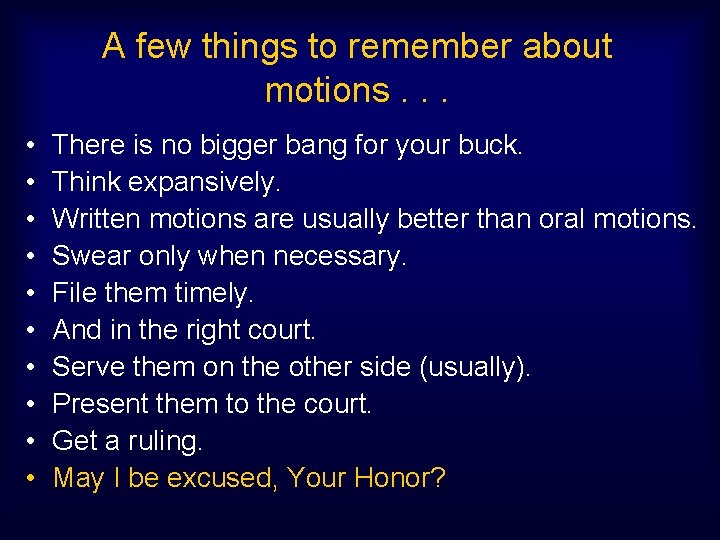 A few things to remember about motions . . .

• There is no bigger bang for your buck.
• Think expansively.
• Written motions are usually better than oral motions.
• Swear only when necessary.
• File them timely.
• And in the right court.
• Serve them on the other side (usually).
• Present them to the court.
• Get a ruling.
• May I be excused, Your Honor?